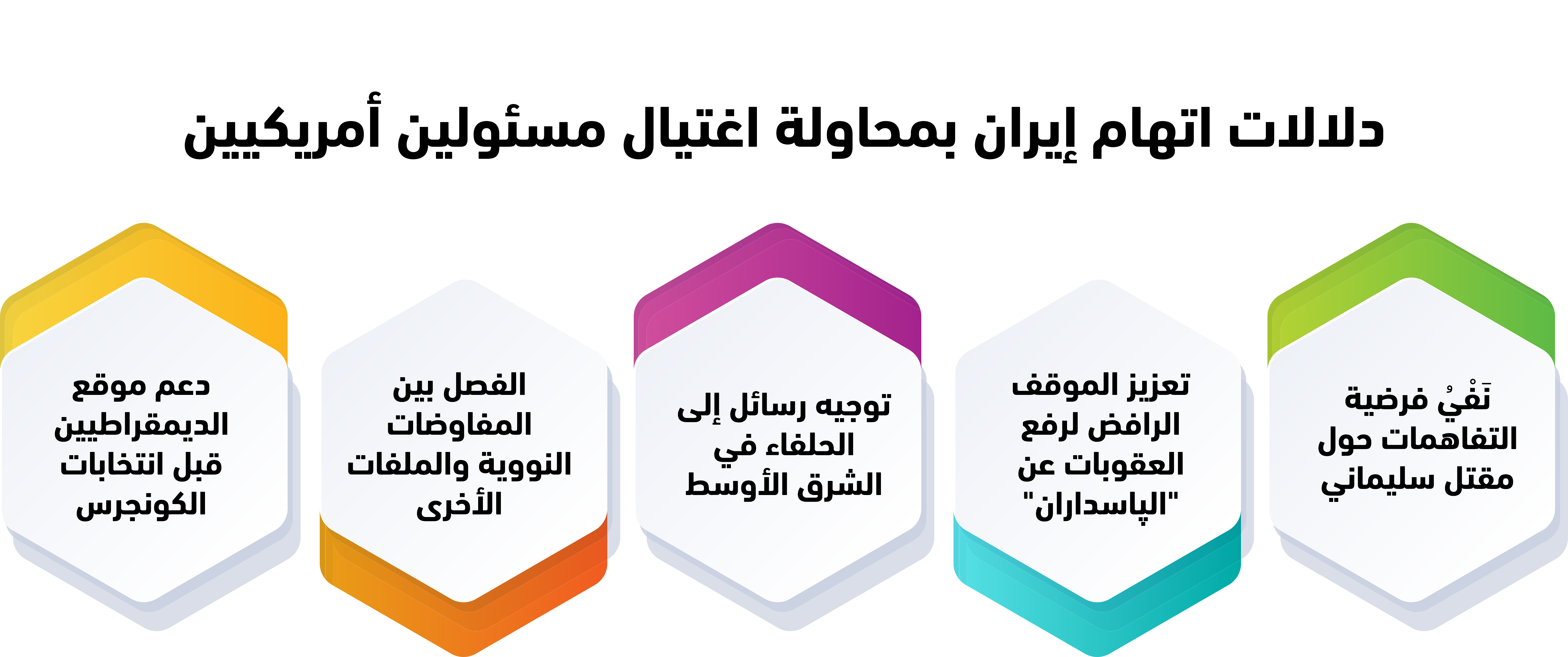 دلالات اتهام إيران بمحاولة اغتيال مسئولين أمريكيين

نَفْيُ فرضية التفاهمات حول مقتل سليماني

تعزيز الموقف الرافض لرفع العقوبات عن "الپاسداران"

توجيه رسائل إلى الحلفاء في الشرق الأوسط

الفصل بين المفاوضات النووية والملفات الأخرى

دعم موقع الديمقراطيين قبل انتخابات الكونجرس